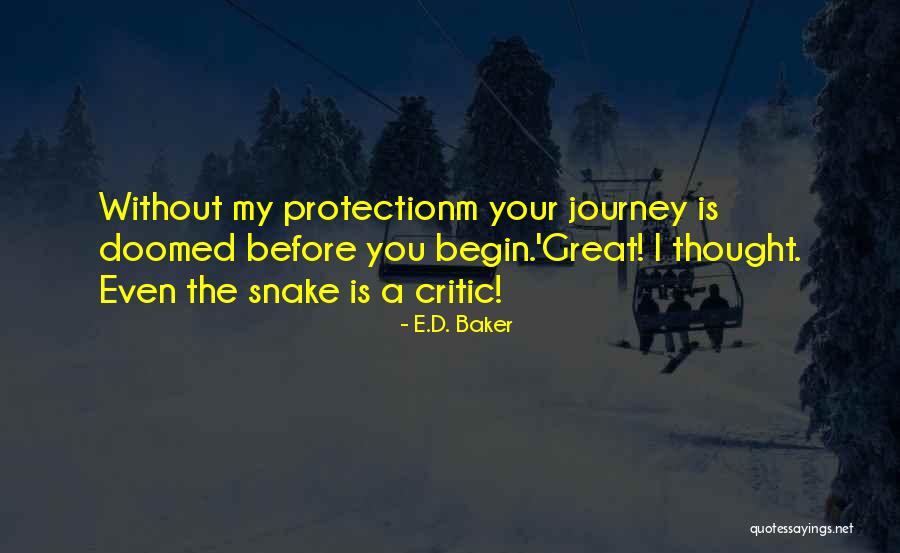 Without my protectionm your journey is doomed before you begin.'Great! I thought. Even the snake is a critic!

- E.D. Baker

quotessayings.net